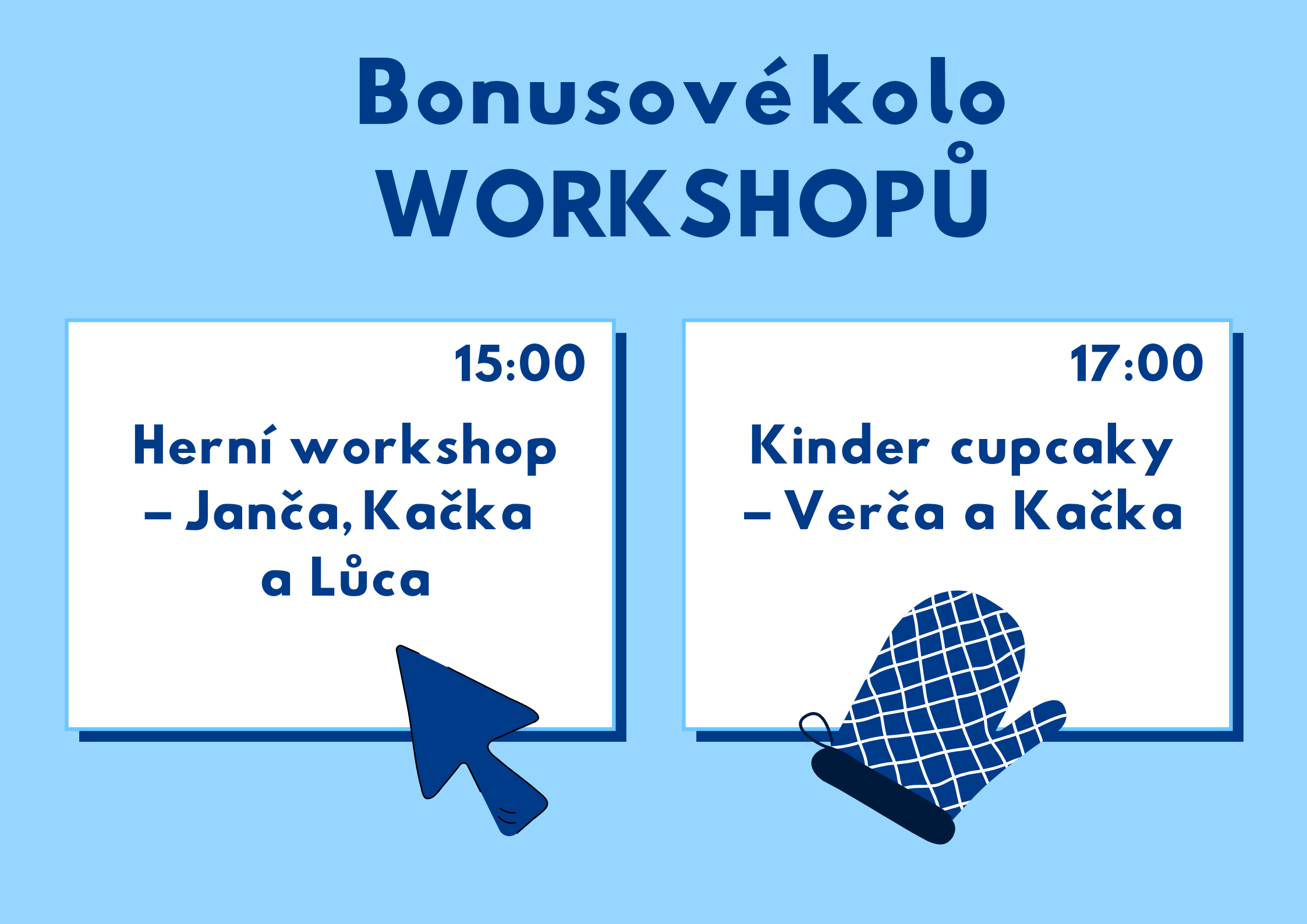 Bonusové kolo
WORKSHOPŮ

15:00

Herní workshop – Janča, Kačka a Lůca

17:00

Kinder cupcaky – Verča a Kačka